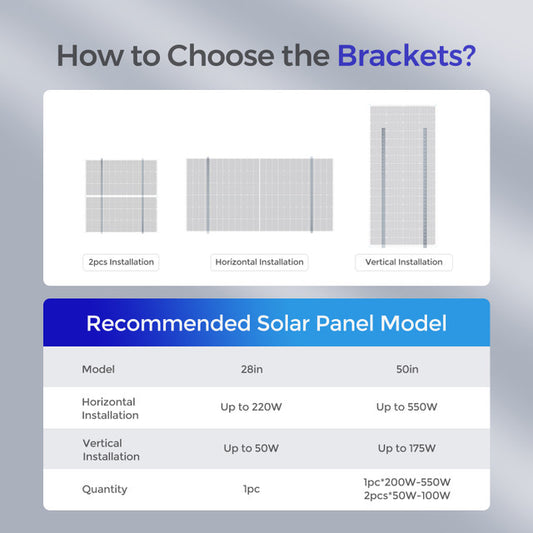 How to Choose the Brackets?

2pcs Installation

Horizontal Installation

Vertical Installation

Recommended Solar Panel Model

| Model | 28in | 50in |
|---|---|---|
| Horizontal Installation | Up to 220W | Up to 550W |
| Vertical Installation | Up to 50W | Up to 175W |
| Quantity | 1pc | 1pc*200W-550W 2pcs*50W-100W |